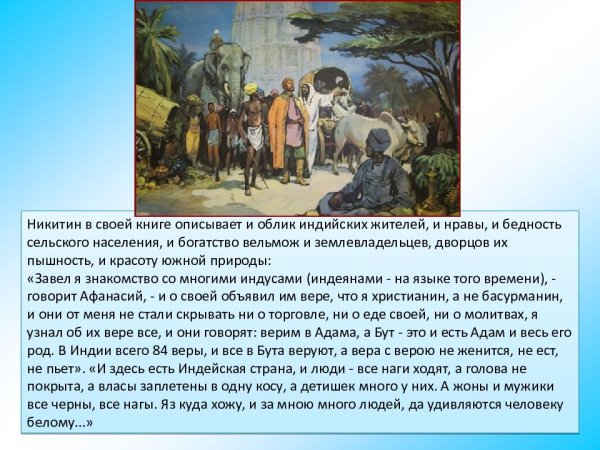 Никитин в своей книге описывает и облик индийских жителей, и нравы, и бедность сельского населения, и богатство вельмож и землевладельцев, дворцов их пышность, и красоту южной природы:
«Завел я знакомство со многими индусами (индеянами - на языке того времени), - говорит Афанасий, - и о своей объявил им вере, что я христианин, а не басурманин, и они от меня не стали скрывать ни о торговле, ни о еде своей, ни о молитвах, я узнал об их вере все, и они говорят: верим в Адама, а Бут - это и есть Адам и весь его род. В Индии всего 84 веры, и все в Бута веруют, а вера с верою не женится, не ест, не пьет». «И здесь есть Индейская страна, и люди - все наги ходят, а голова не покрыта, а власы заплетены в одну косу, а детишек много у них. А жоны и мужики все черны, все нагы. Яз куда хожу, и за мною много людей, да удивляются человеку белому...»